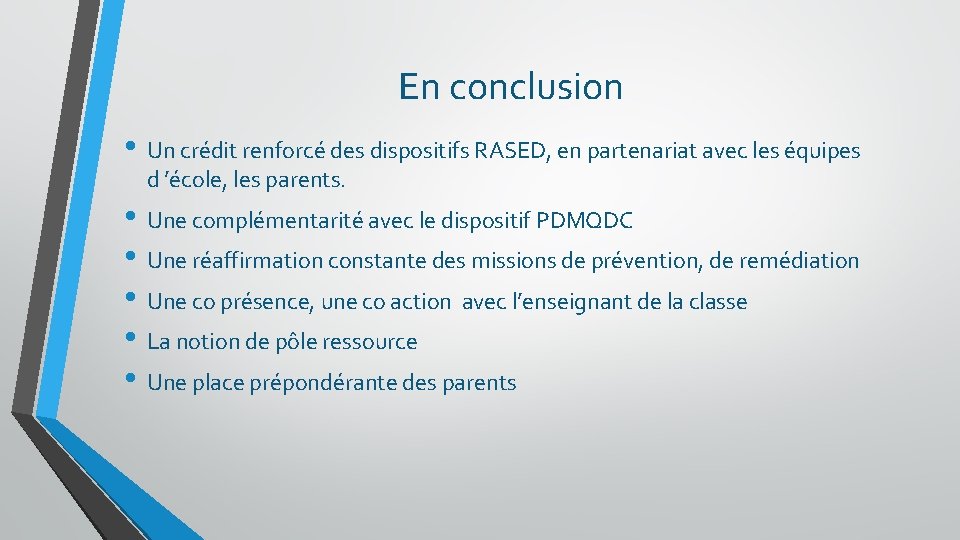 En conclusion

• Un crédit renforcé des dispositifs RASED, en partenariat avec les équipes d 'école, les parents.
• Une complémentarité avec le dispositif PDMQDC
• Une réaffirmation constante des missions de prévention, de remédiation
• Une co présence, une co action avec l'enseignant de la classe
• La notion de pôle ressource
• Une place prépondérante des parents